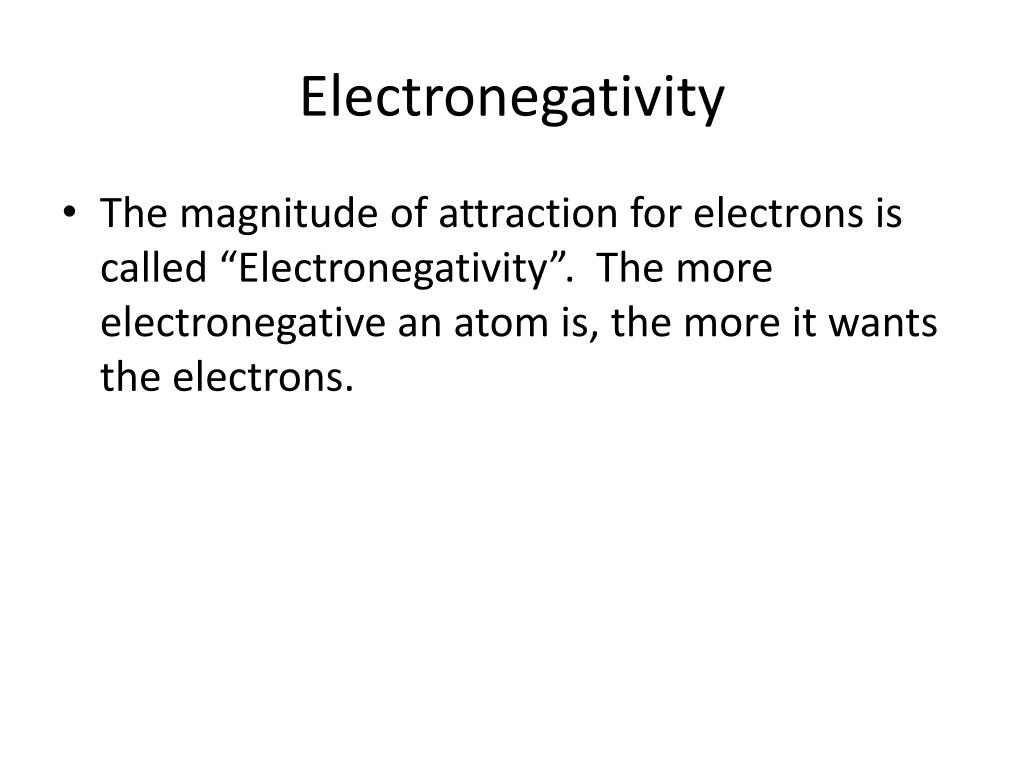 Electronegativity

• The magnitude of attraction for electrons is called “Electronegativity”. The more electronegative an atom is, the more it wants the electrons.